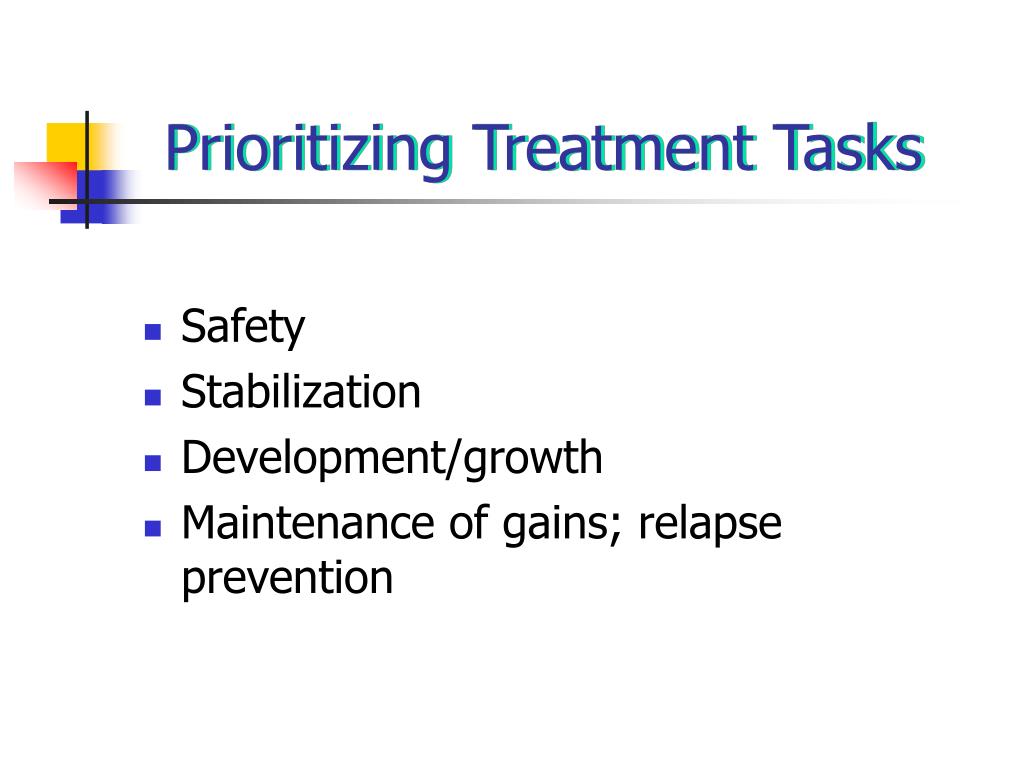 Prioritizing Treatment Tasks

- Safety
- Stabilization
- Development/growth
- Maintenance of gains; relapse prevention